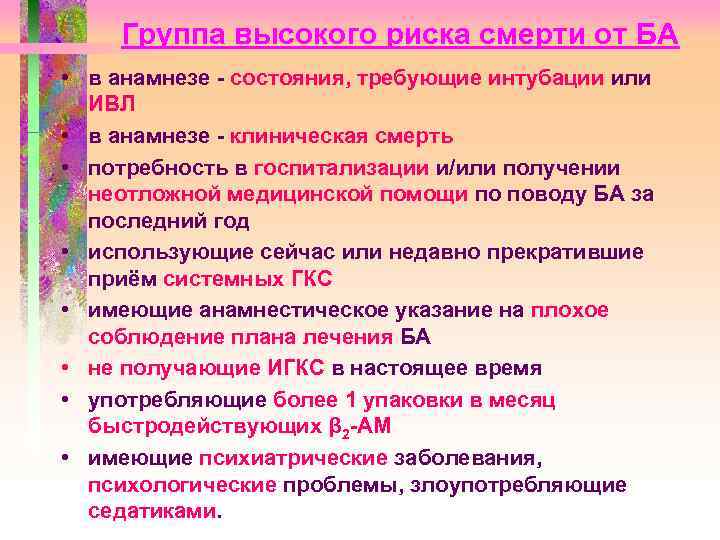 Группа высокого риска смерти от БА

• в анамнезе - состояния, требующие интубации или ИВЛ
• в анамнезе - клиническая смерть
• потребность в госпитализации и/или получении неотложной медицинской помощи по поводу БА за последний год
• использующие сейчас или недавно прекратившие приём системных ГКС
• имеющие анамнестическое указание на плохое соблюдение плана лечения БА
• не получающие ИГКС в настоящее время
• употребляющие более 1 упаковки в месяц быстродействующих $\beta_2$-АМ
• имеющие психиатрические заболевания, психологические проблемы, злоупотребляющие седатиками.